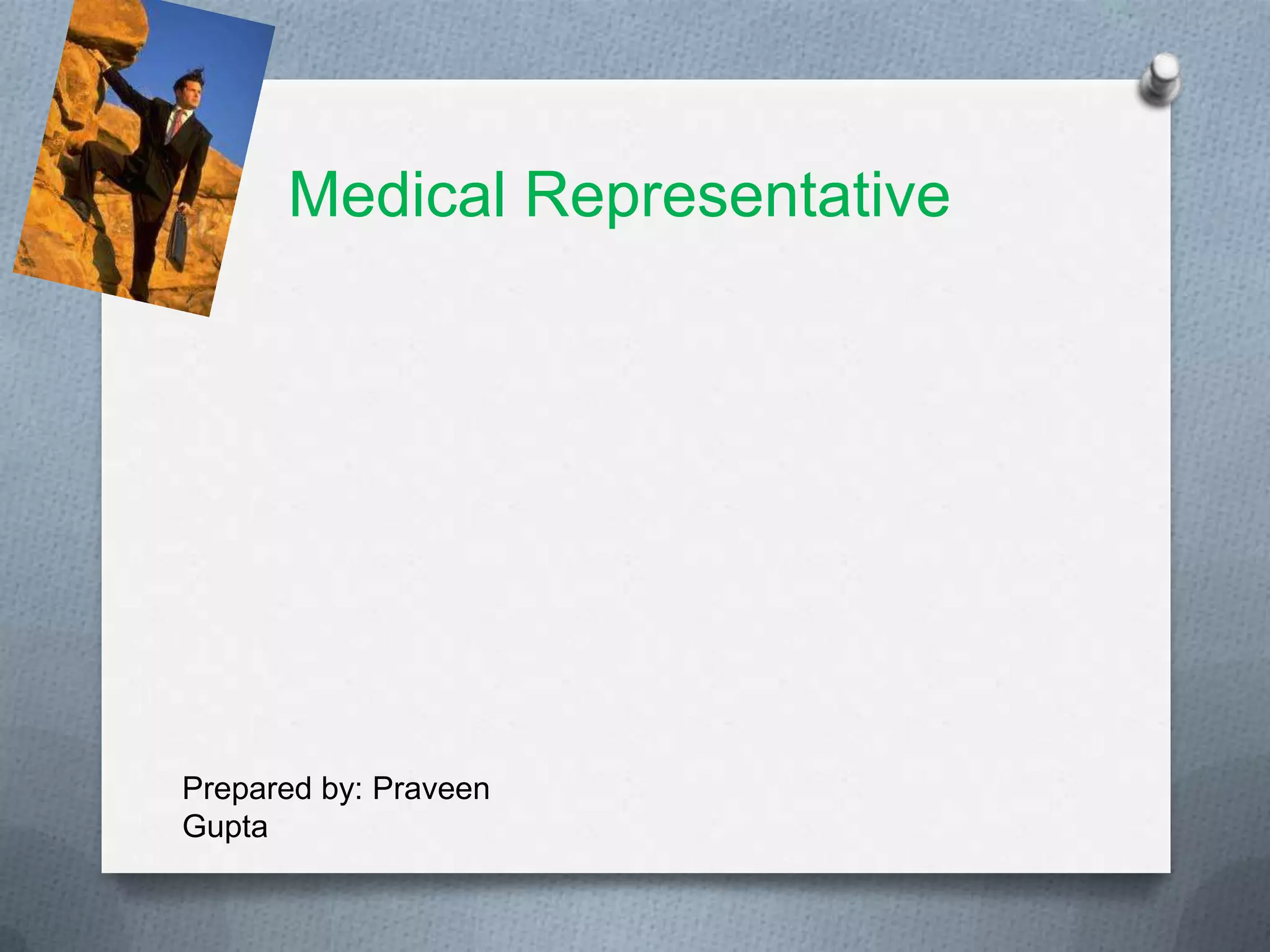 Medical Representative

Prepared by: Praveen Gupta